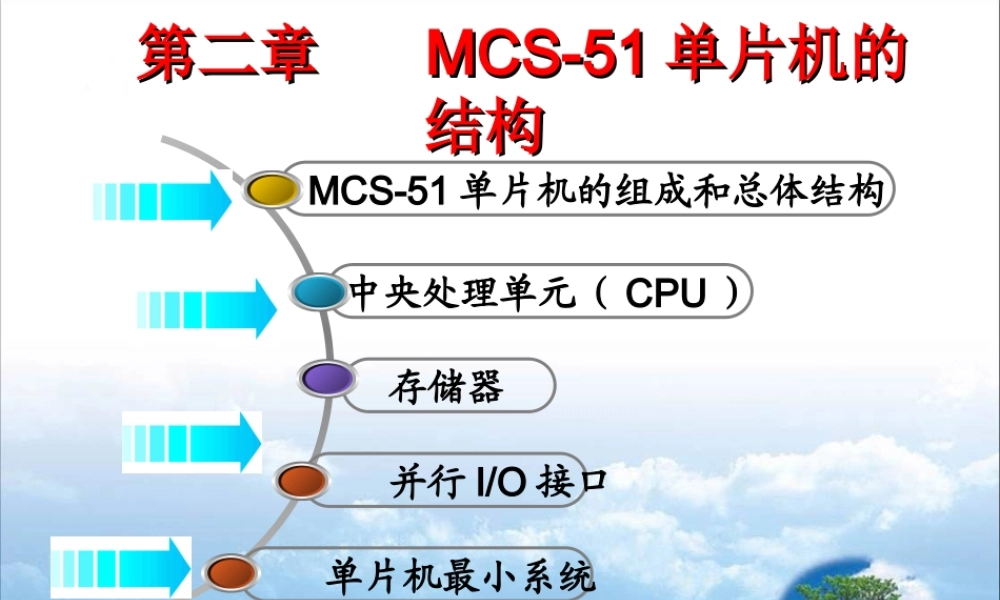 第二章　　MCS-51 单片机的结构

MCS-51 单片机的组成和总体结构

中央处理单元（ CPU ）

存储器

并行 I/O 接口

单片机最小系统